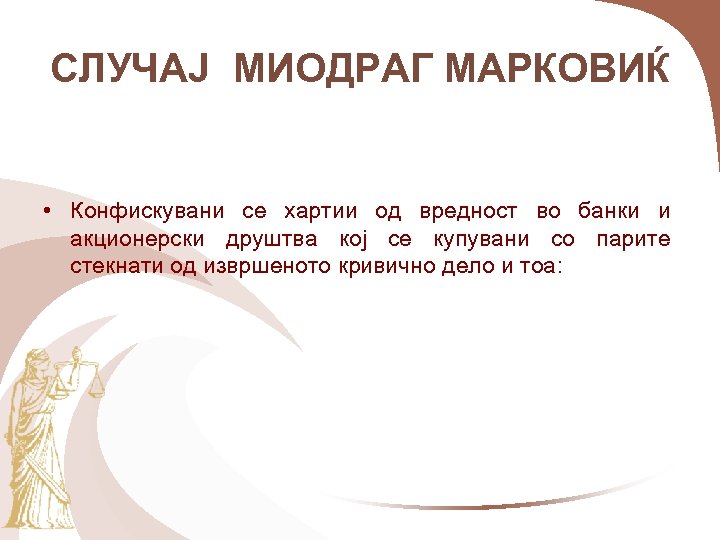 СЛУЧАЈ МИОДРАГ МАРКОВИЌ

• Конфискувани се хартии од вредност во банки и акционерски друштва кој се купувани со парите стекнати од извршеното кривично дело и тоа: